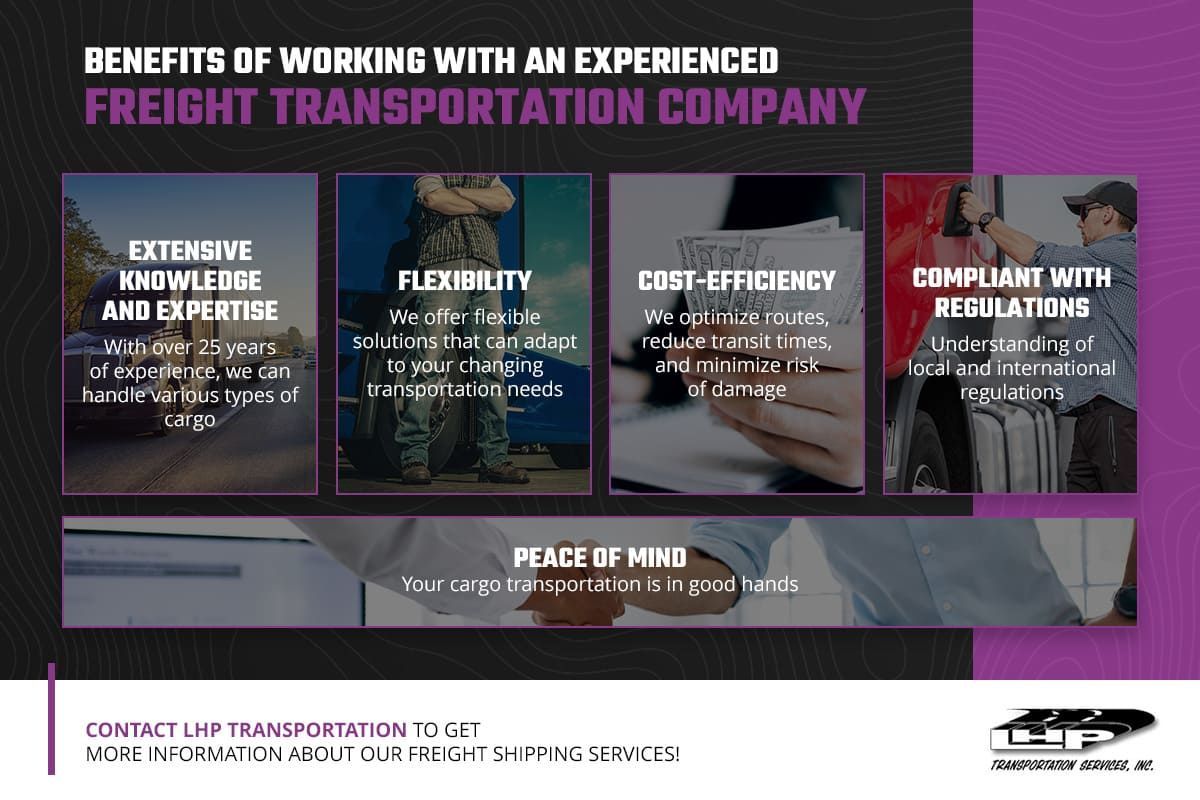 BENEFITS OF WORKING WITH AN EXPERIENCED
FREIGHT TRANSPORTATION COMPANY

EXTENSIVE KNOWLEDGE AND EXPERTISE
With over 25 years of experience, we can handle various types of cargo

FLEXIBILITY
We offer flexible solutions that can adapt to your changing transportation needs

COST-EFFICIENCY
We optimize routes, reduce transit times, and minimize risk of damage

COMPLIANT WITH REGULATIONS
Understanding of local and international regulations

PEACE OF MIND
Your cargo transportation is in good hands

CONTACT LHP TRANSPORTATION TO GET MORE INFORMATION ABOUT OUR FREIGHT SHIPPING SERVICES!

LHP
TRANSPORTATION SERVICES, INC.